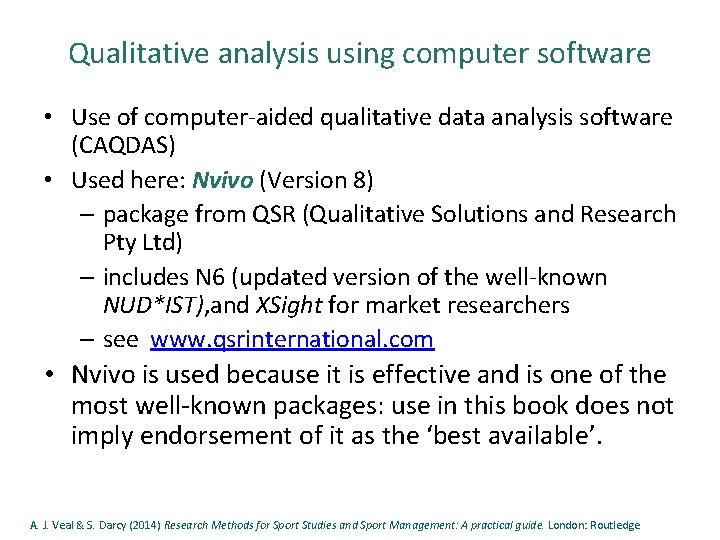 Qualitative analysis using computer software

• Use of computer-aided qualitative data analysis software (CAQDAS)
• Used here: Nvivo (Version 8)
– package from QSR (Qualitative Solutions and Research Pty Ltd)
– includes N6 (updated version of the well-known NUD*IST),and XSight for market researchers
– see www.qsrinternational.com
• Nvivo is used because it is effective and is one of the most well-known packages: use in this book does not imply endorsement of it as the 'best available'.

A. J. Veal & S. Darcy (2014) Research Methods for Sport Studies and Sport Management: A practical guide. London: Routledge